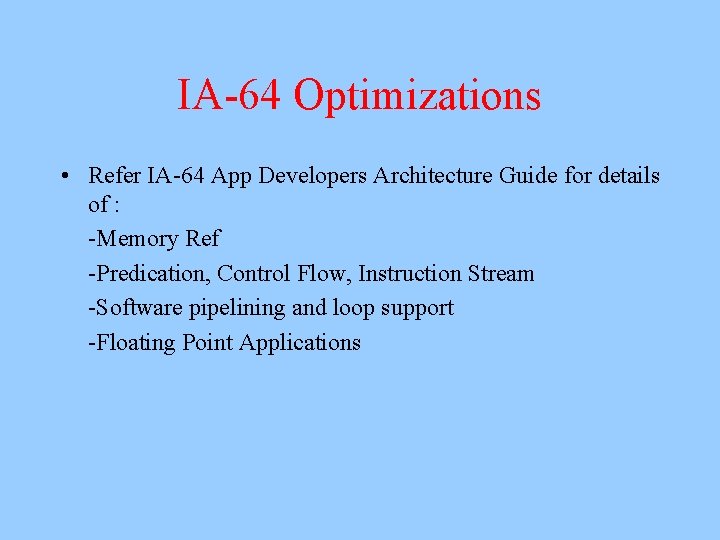 IA-64 Optimizations

• Refer IA-64 App Developers Architecture Guide for details of :

-Memory Ref

-Predication, Control Flow, Instruction Stream

-Software pipelining and loop support

-Floating Point Applications